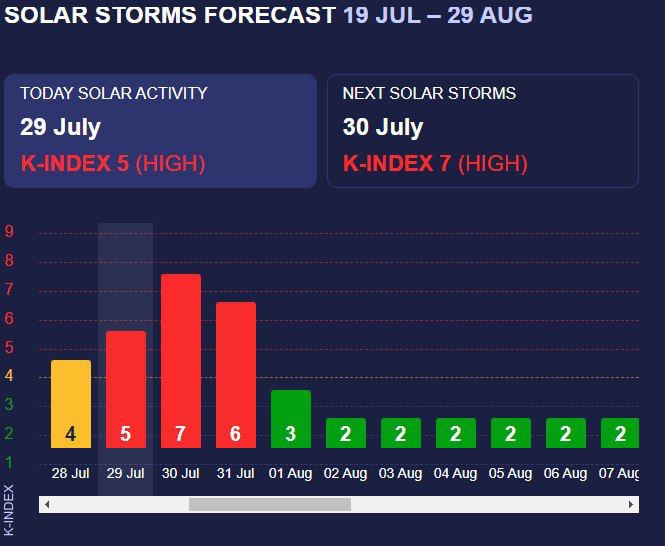 SOLAR STORMS FORECAST 19 JUL – 29 AUG

TODAY SOLAR ACTIVITY
29 July
K-INDEX 5 (HIGH)

NEXT SOLAR STORMS
30 July
K-INDEX 7 (HIGH)

9
8
7
6
5
4
3
2
1
K-INDEX

4
5
7
6
3
2
2
2
2
2
2

28 Jul
29 Jul
30 Jul
31 Jul
01 Aug
02 Aug
03 Aug
04 Aug
05 Aug
06 Aug
07 Aug